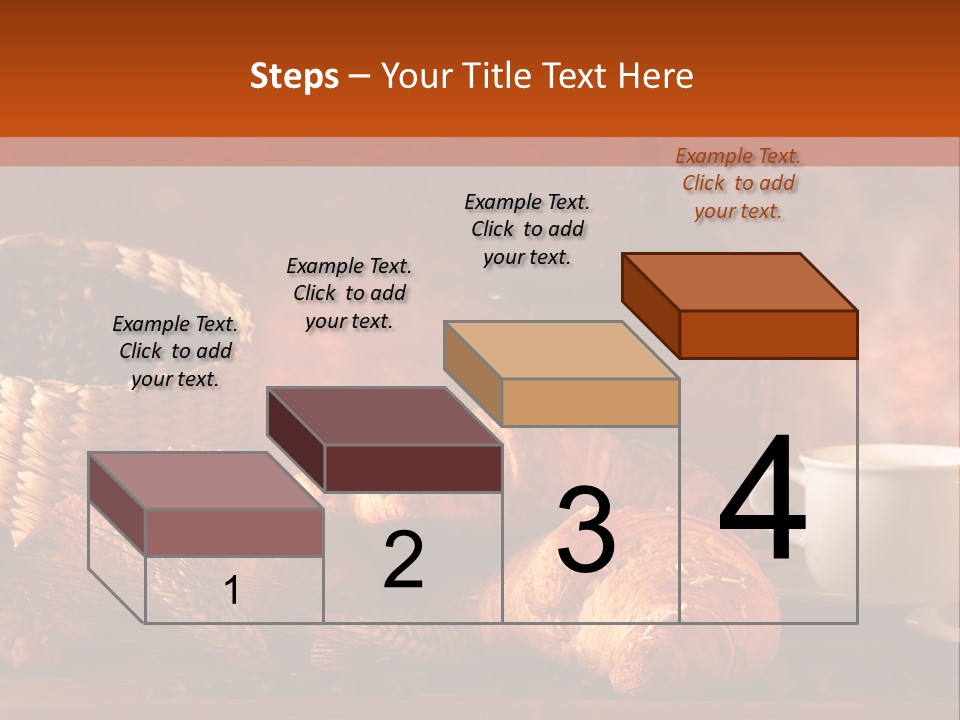 Steps – Your Title Text Here

Example Text. Click to add your text.

Example Text. Click to add your text.

Example Text. Click to add your text.

Example Text. Click to add your text.

1

2

3

4